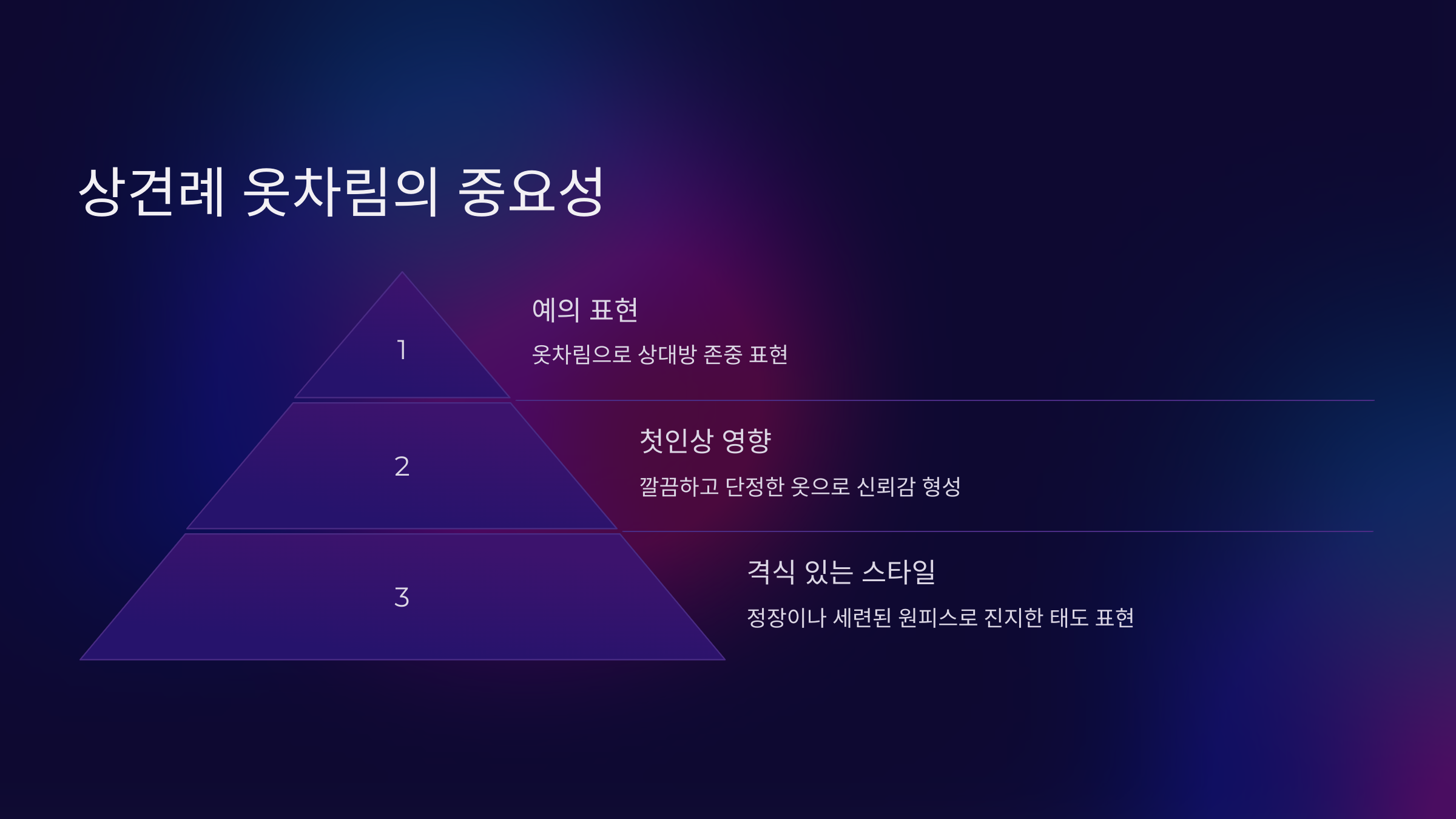 상견례 옷차림의 중요성

1

예의 표현

옷차림으로 상대방 존중 표현

2

첫인상 영향

깔끔하고 단정한 옷으로 신뢰감 형성

3

격식 있는 스타일

정장이나 세련된 원피스로 진지한 태도 표현